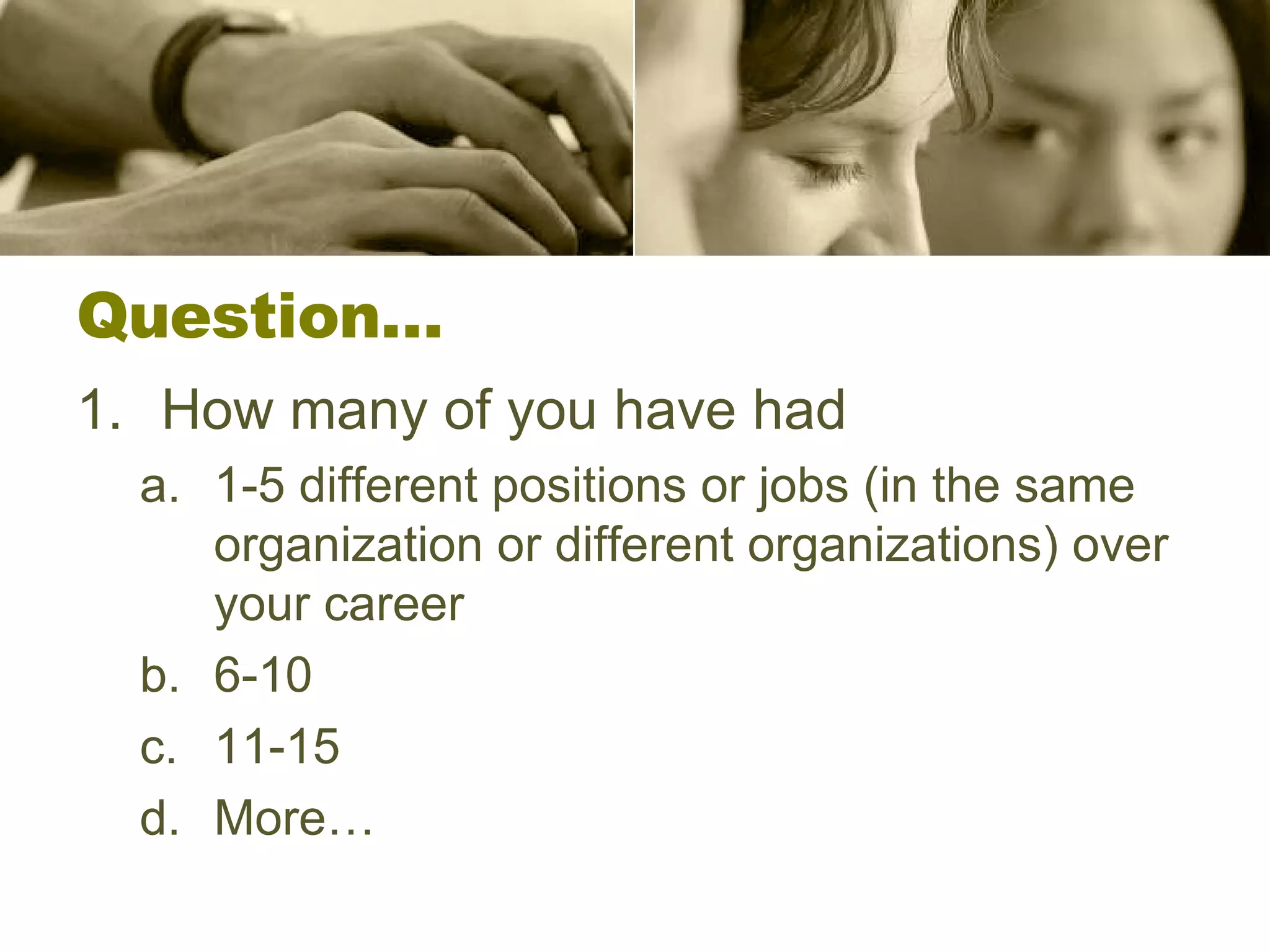 Question…

1. How many of you have had

a. 1-5 different positions or jobs (in the same organization or different organizations) over your career

b. 6-10

c. 11-15

d. More…